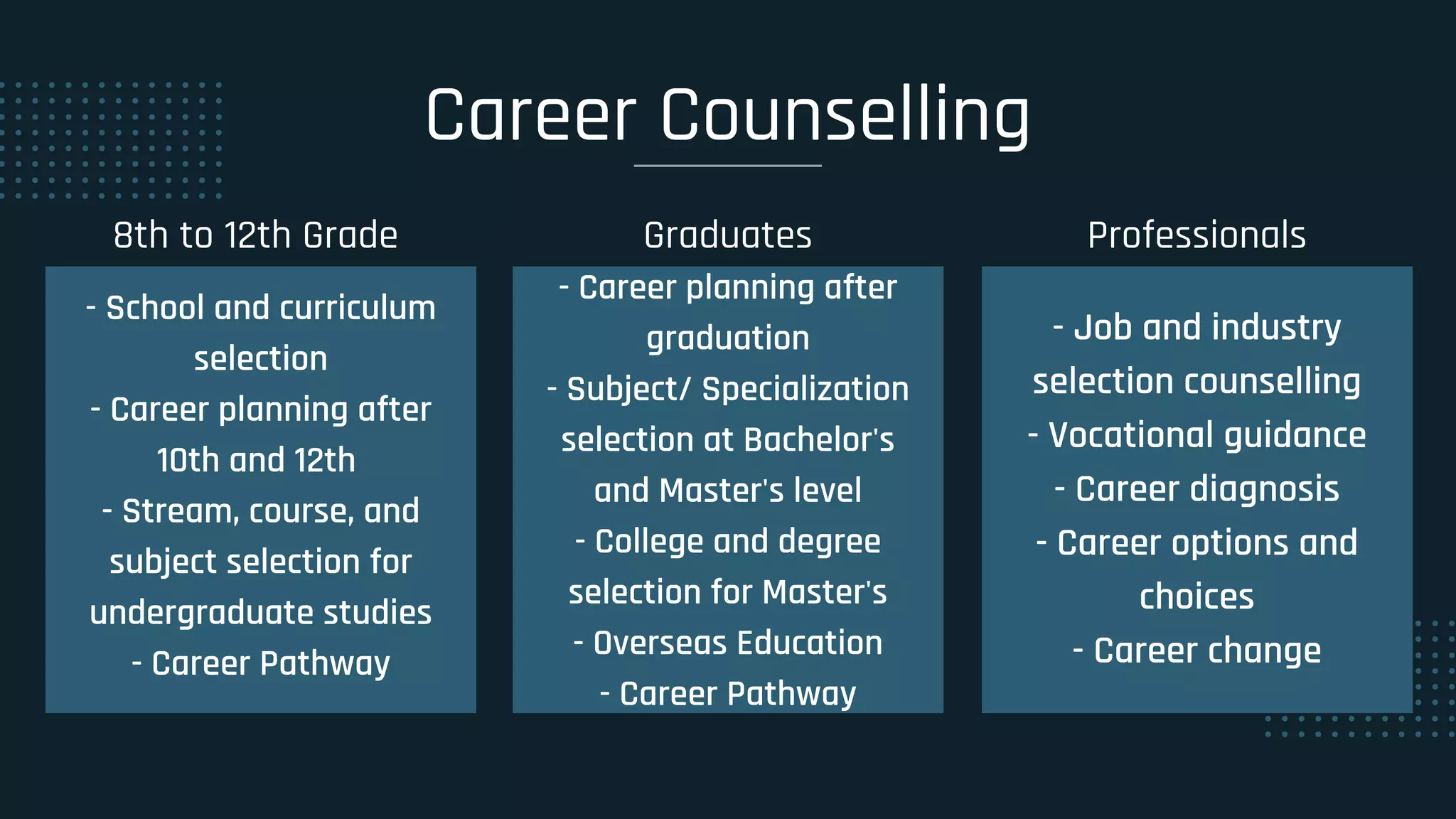 Career Counselling

8th to 12th Grade

- School and curriculum selection
- Career planning after 10th and 12th
- Stream, course, and subject selection for undergraduate studies
- Career Pathway

Graduates

- Career planning after graduation
- Subject/ Specialization selection at Bachelor's and Master's level
- College and degree selection for Master's
- Overseas Education
- Career Pathway

Professionals

- Job and industry selection counselling
- Vocational guidance
- Career diagnosis
- Career options and choices
- Career change